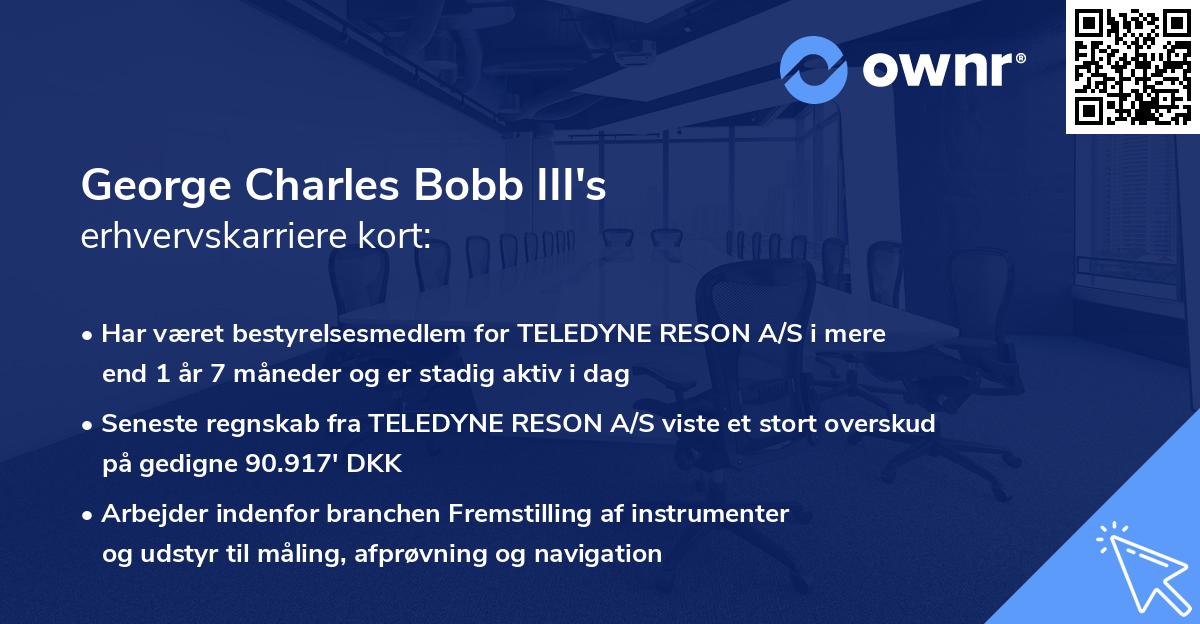 ownr®

George Charles Bobb III's
erhvervskarriere kort:

• Har været bestyrelsesmedlem for TELEDYNE RESON A/S i mere end 1 år 7 måneder og er stadig aktiv i dag

• Seneste regnskab fra TELEDYNE RESON A/S viste et stort overskud på gedigne 90.917' DKK

• Arbejder indenfor branchen Fremstilling af instrumenter og udstyr til måling, afprøvning og navigation